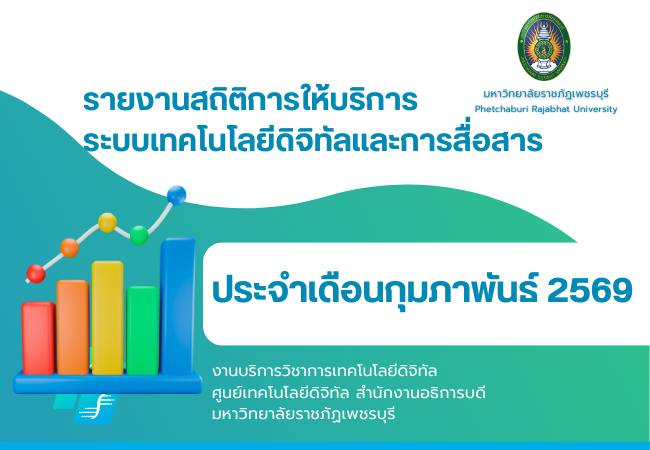 มหาวิทยาลัยราชภัฏเพชรบุรี
Phetchaburi Rajabhat University

รายงานสถิติการให้บริการ
ระบบเทคโนโลยีดิจิทัลและการสื่อสาร

ประจำเดือนกุมภาพันธ์ 2569

งานบริการวิชาการเทคโนโลยีดิจิทัล
ศูนย์เทคโนโลยีดิจิทัล สำนักงานอธิการบดี
มหาวิทยาลัยราชภัฏเพชรบุรี